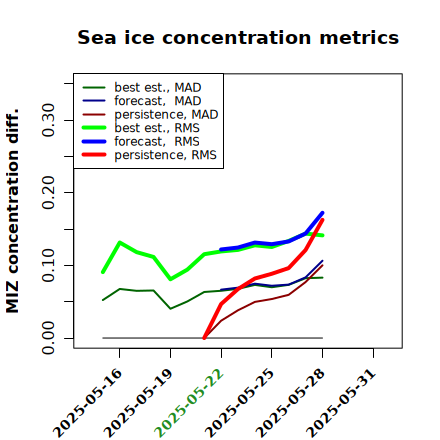 Sea ice concentration metrics

best est., MAD
forecast, MAD
persistence, MAD
best est., RMS
forecast, RMS
persistence, RMS

MIZ concentration diff.

0.00
0.10
0.20
0.30

2025-05-16
2025-05-19
2025-05-22
2025-05-25
2025-05-28
2025-05-31